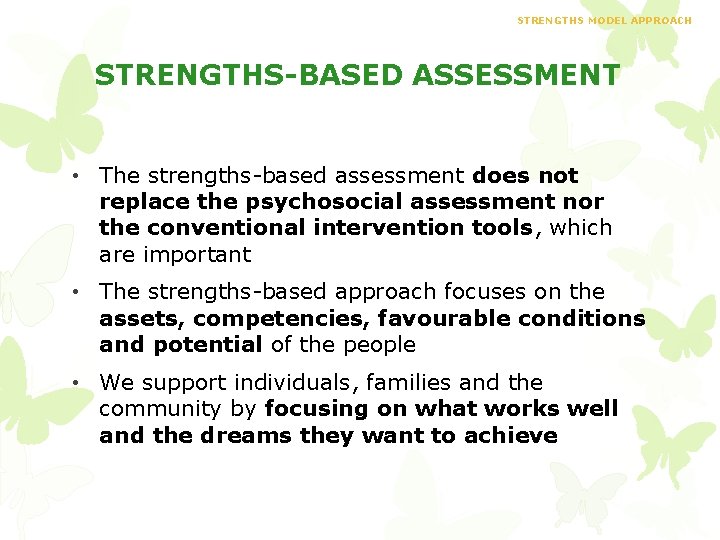 STRENGTHS MODEL APPROACH

STRENGTHS-BASED ASSESSMENT

• The strengths-based assessment does not replace the psychosocial assessment nor the conventional intervention tools, which are important

• The strengths-based approach focuses on the assets, competencies, favourable conditions and potential of the people

• We support individuals, families and the community by focusing on what works well and the dreams they want to achieve